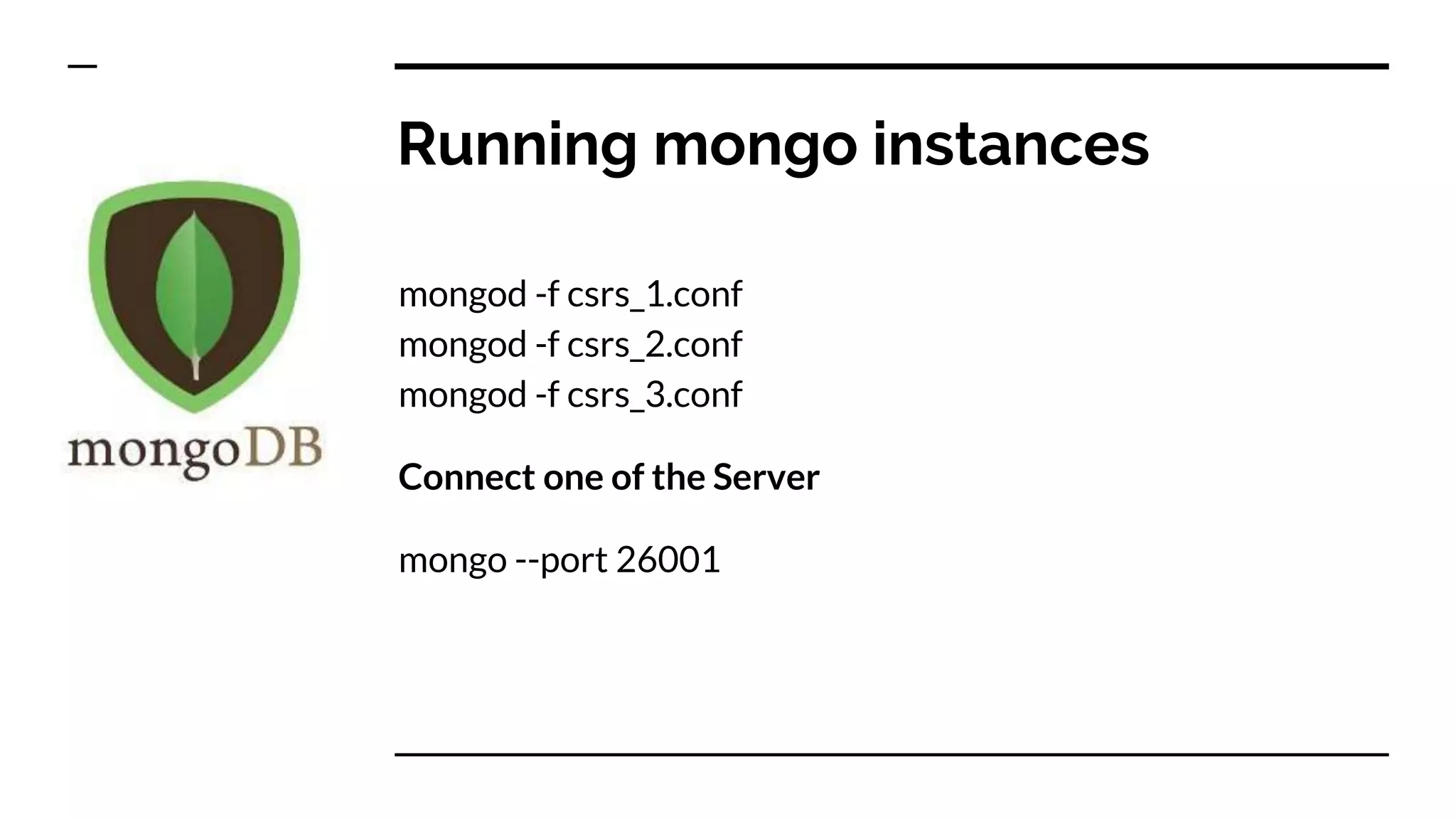 mongoDB

Running mongo instances

mongod -f csrs_1.conf
mongod -f csrs_2.conf
mongod -f csrs_3.conf

Connect one of the Server

mongo --port 26001